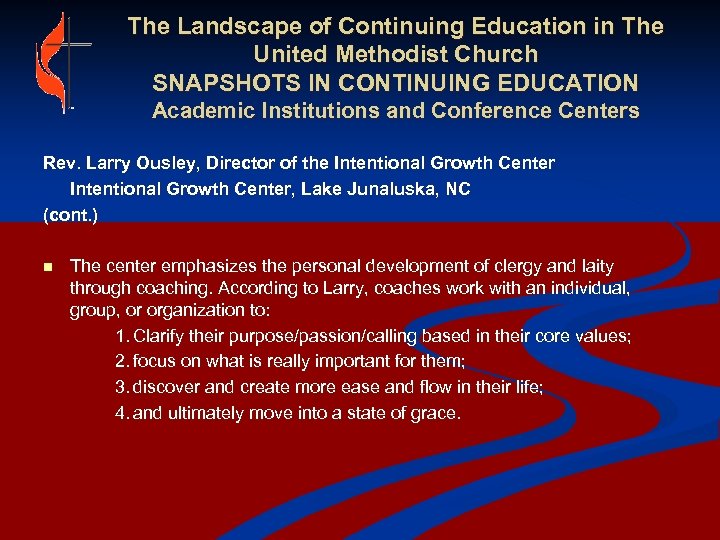 The Landscape of Continuing Education in The United Methodist Church
SNAPSHOTS IN CONTINUING EDUCATION
Academic Institutions and Conference Centers

Rev. Larry Ousley, Director of the Intentional Growth Center
Intentional Growth Center, Lake Junaluska, NC
(cont.)

The center emphasizes the personal development of clergy and laity through coaching. According to Larry, coaches work with an individual, group, or organization to:
1. Clarify their purpose/passion/calling based in their core values;
2. focus on what is really important for them;
3. discover and create more ease and flow in their life;
4. and ultimately move into a state of grace.